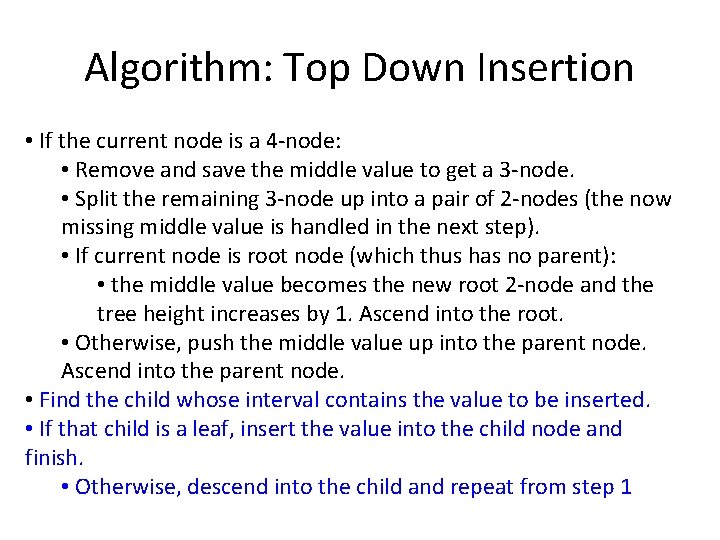 Algorithm: Top Down Insertion

• If the current node is a 4-node:

• Remove and save the middle value to get a 3-node.

• Split the remaining 3-node up into a pair of 2-nodes (the now missing middle value is handled in the next step).

• If current node is root node (which thus has no parent):

• the middle value becomes the new root 2-node and the tree height increases by 1. Ascend into the root.

• Otherwise, push the middle value up into the parent node. Ascend into the parent node.

• Find the child whose interval contains the value to be inserted.

• If that child is a leaf, insert the value into the child node and finish.

• Otherwise, descend into the child and repeat from step 1